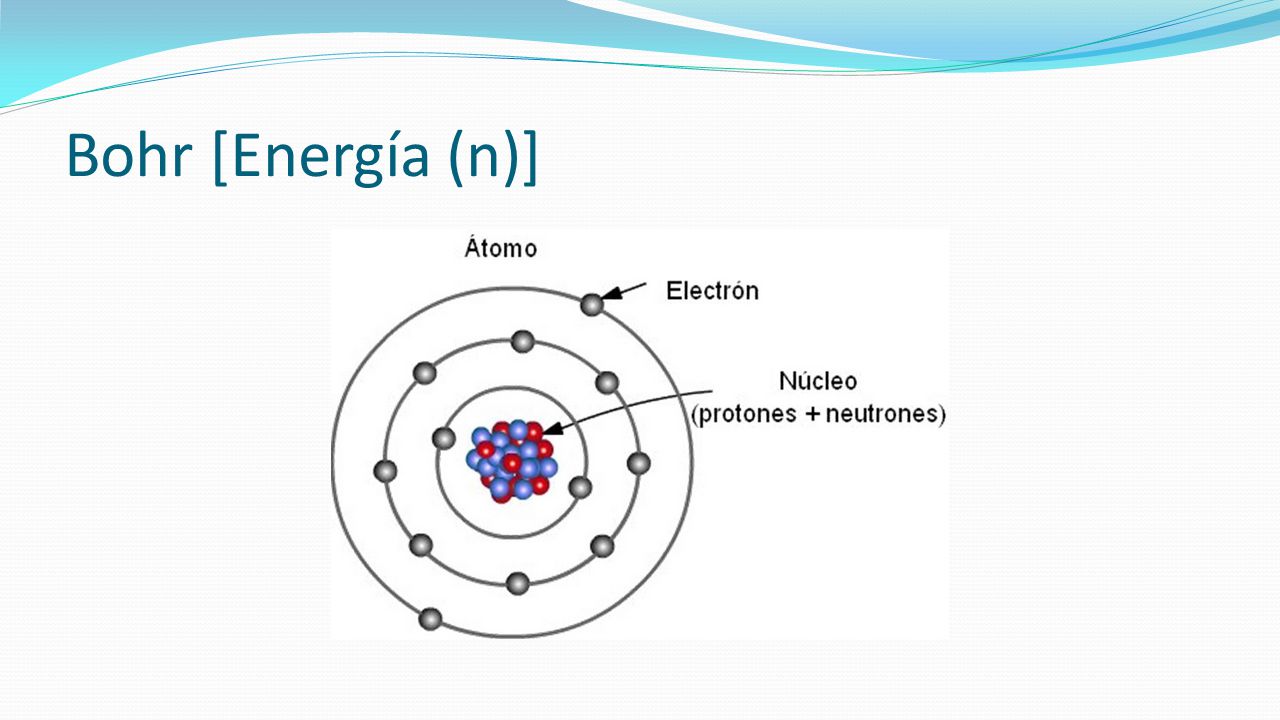 Bohr [Energía (n)]

Átomo

Electrón

Núcleo
(protones + neutrones)